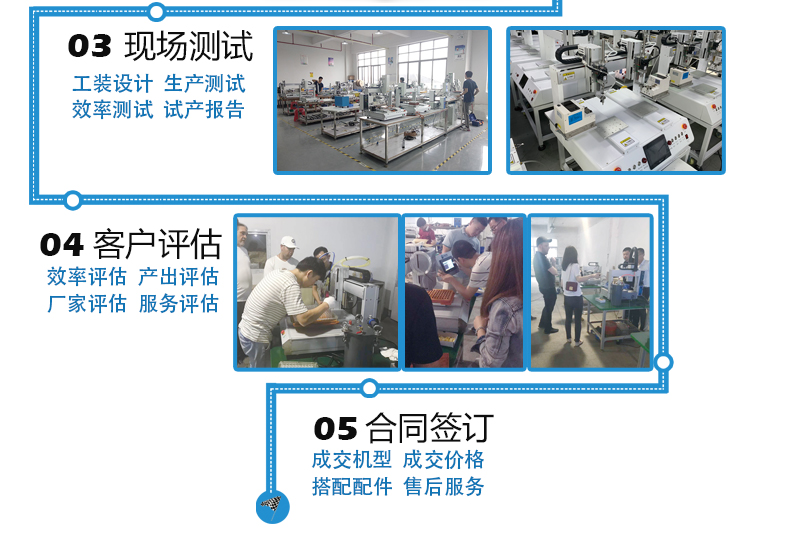 03 现场测试

工装设计 生产测试
效率测试 试产报告

04 客户评估

效率评估 产出评估
厂家评估 服务评估

05 合同签订

成交机型 成交价格
搭配配件 售后服务